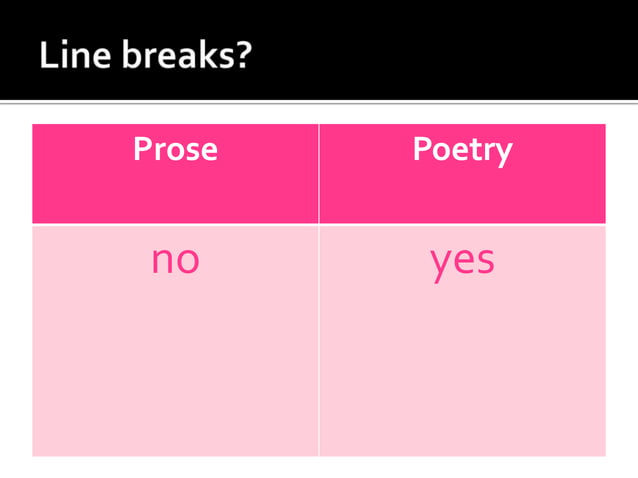 Line breaks?

| Prose | Poetry |
|---|---|
| no | yes |